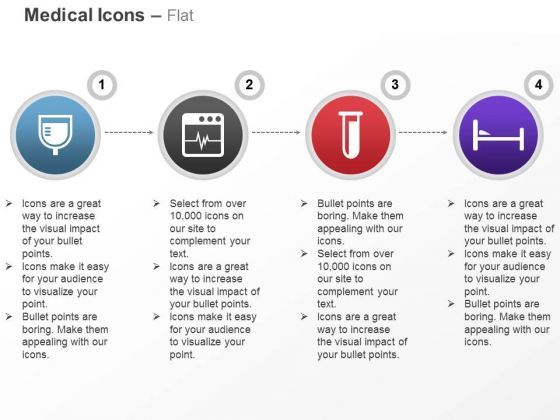 Medical Icons – Flat

1

2

3

4

➢ Icons are a great way to increase the visual impact of your bullet points.
➢ Icons make it easy for your audience to visualize your point.
➢ Bullet points are boring. Make them appealing with our icons.

➢ Select from over 10,000 icons on our site to complement your text.
➢ Icons are a great way to increase the visual impact of your bullet points.
➢ Icons make it easy for your audience to visualize your point.

➢ Bullet points are boring. Make them appealing with our icons.
➢ Select from over 10,000 icons on our site to complement your text.
➢ Icons are a great way to increase the visual impact of your bullet points.

➢ Icons are a great way to increase the visual impact of your bullet points.
➢ Icons make it easy for your audience to visualize your point.
➢ Bullet points are boring. Make them appealing with our icons.